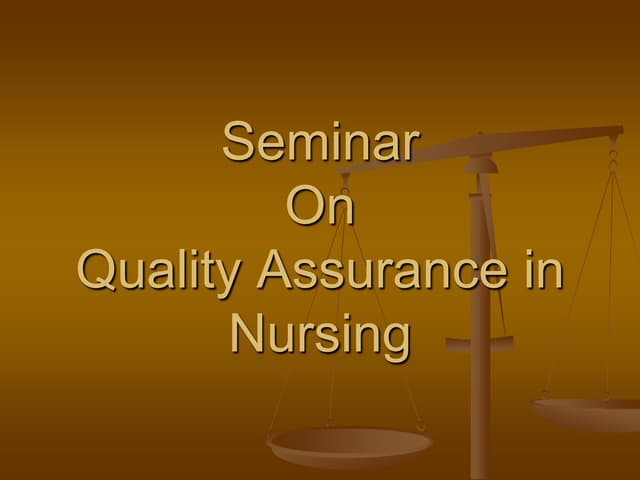 Seminar
On
Quality Assurance in Nursing